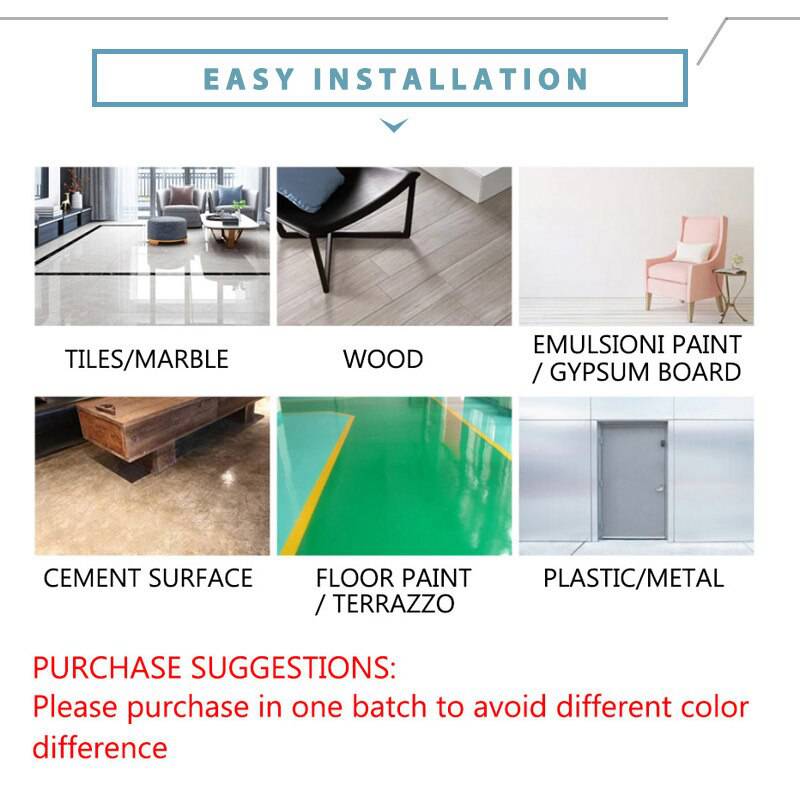 EASY INSTALLATION

TILES/MARBLE

WOOD

EMULSIONI PAINT / GYPSUM BOARD

CEMENT SURFACE

FLOOR PAINT / TERRAZZO

PLASTIC/METAL

PURCHASE SUGGESTIONS:
Please purchase in one batch to avoid different color difference